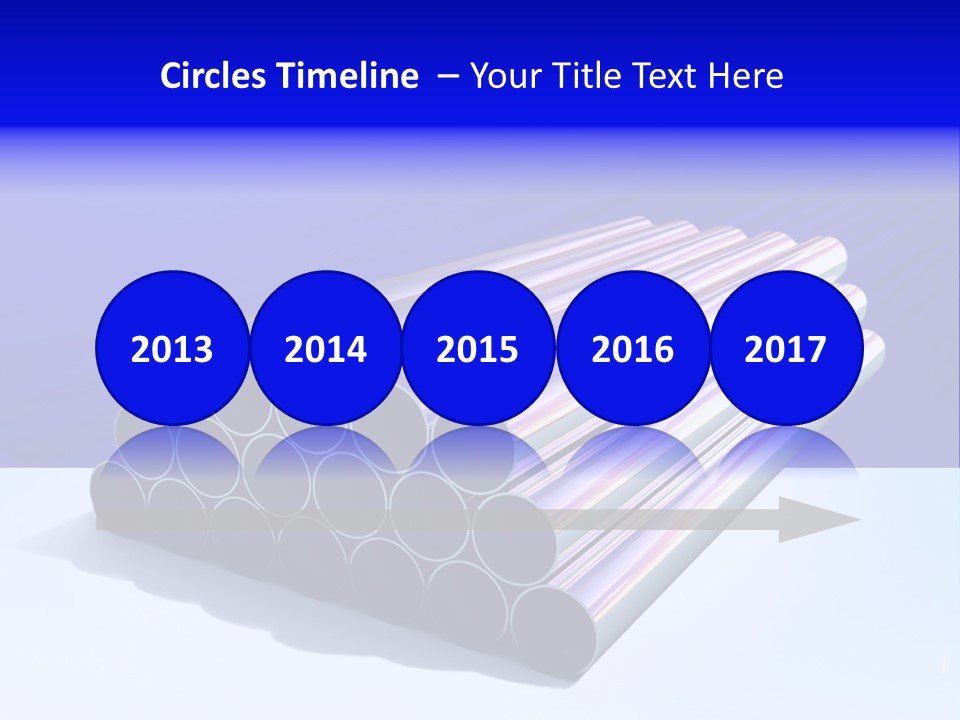 Circles Timeline – Your Title Text Here

2013

2014

2015

2016

2017